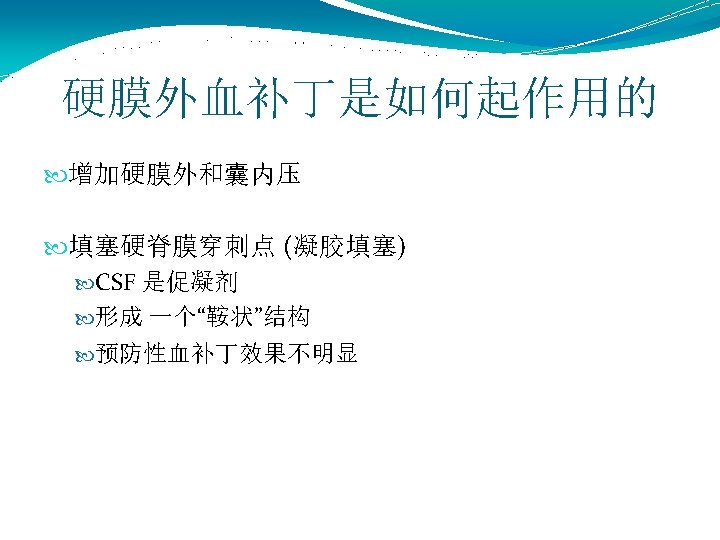 硬膜外血补丁是如何起作用的

增加硬膜外和囊内压

填塞硬脊膜穿刺点 (凝胶填塞)

CSF 是促凝剂

形成 一个“鞍状”结构

预防性血补丁效果不明显